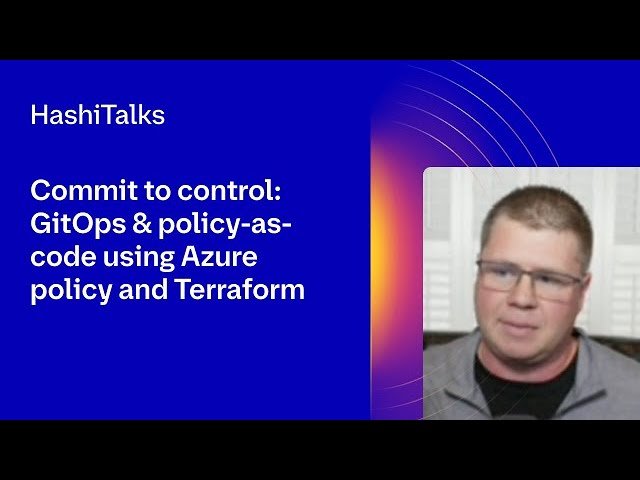 HashiTalks

Commit to control: GitOps & policy-as-code using Azure policy and Terraform